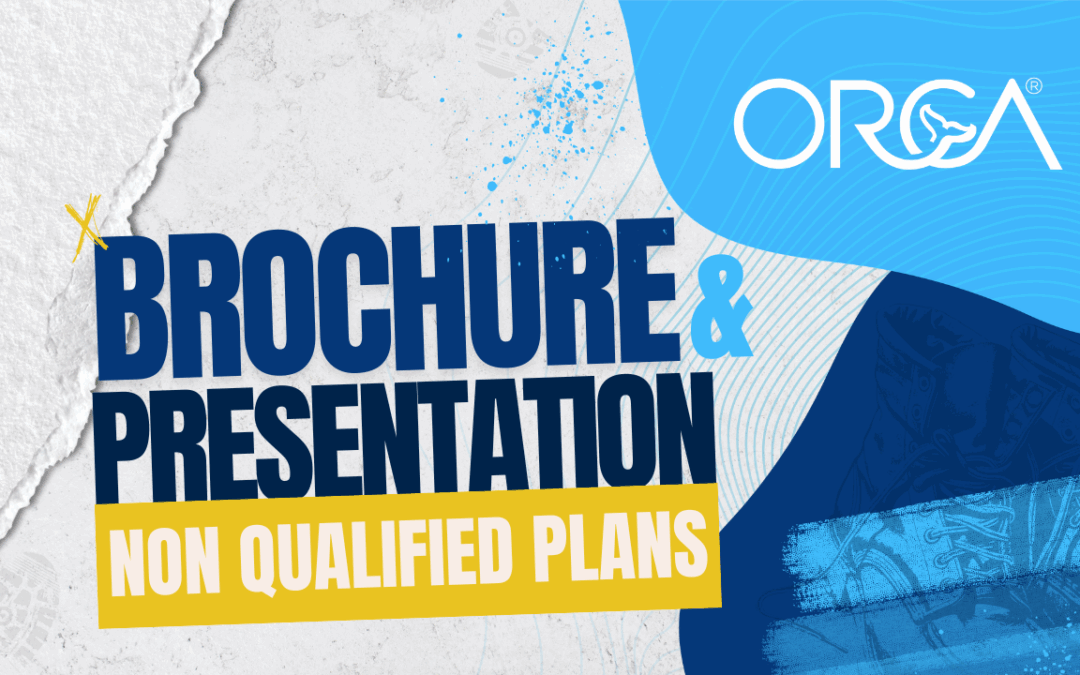 ORCA®

BROCHURE & PRESENTATION

NON QUALIFIED PLANS